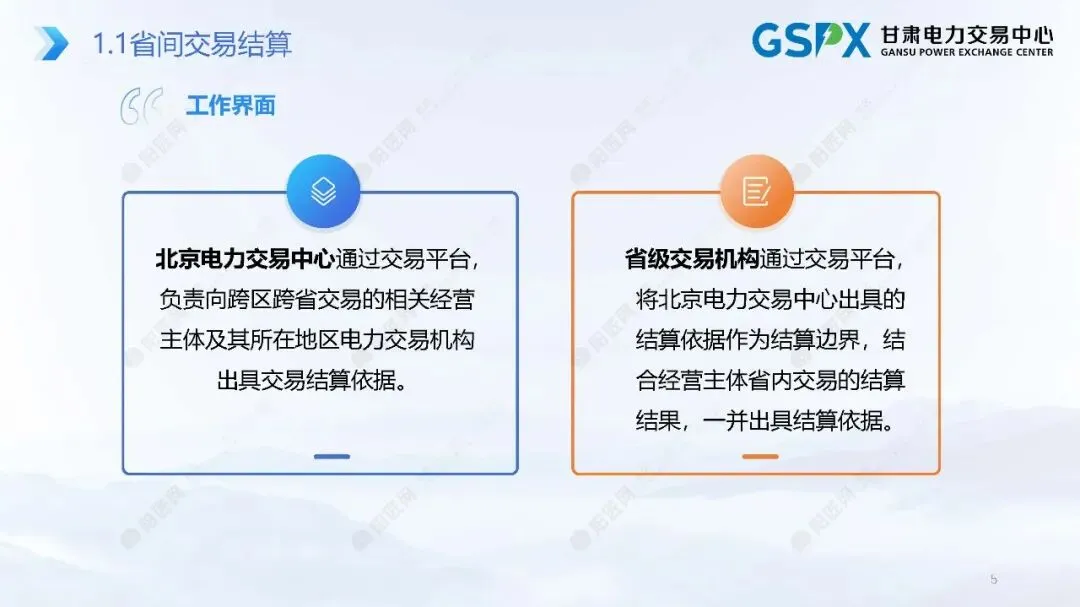 1.1省间交易结算

GSPX 甘肃电力交易中心 GANSU POWER EXCHANGE CENTER

工作界面

北京电力交易中心通过交易平台，负责向跨区跨省交易的相关经营主体及其所在地区电力交易机构出具交易结算依据。

省级交易机构通过交易平台，将北京电力交易中心出具的结算依据作为结算边界，结合经营主体省内交易的结算结果，一并出具结算依据。

5